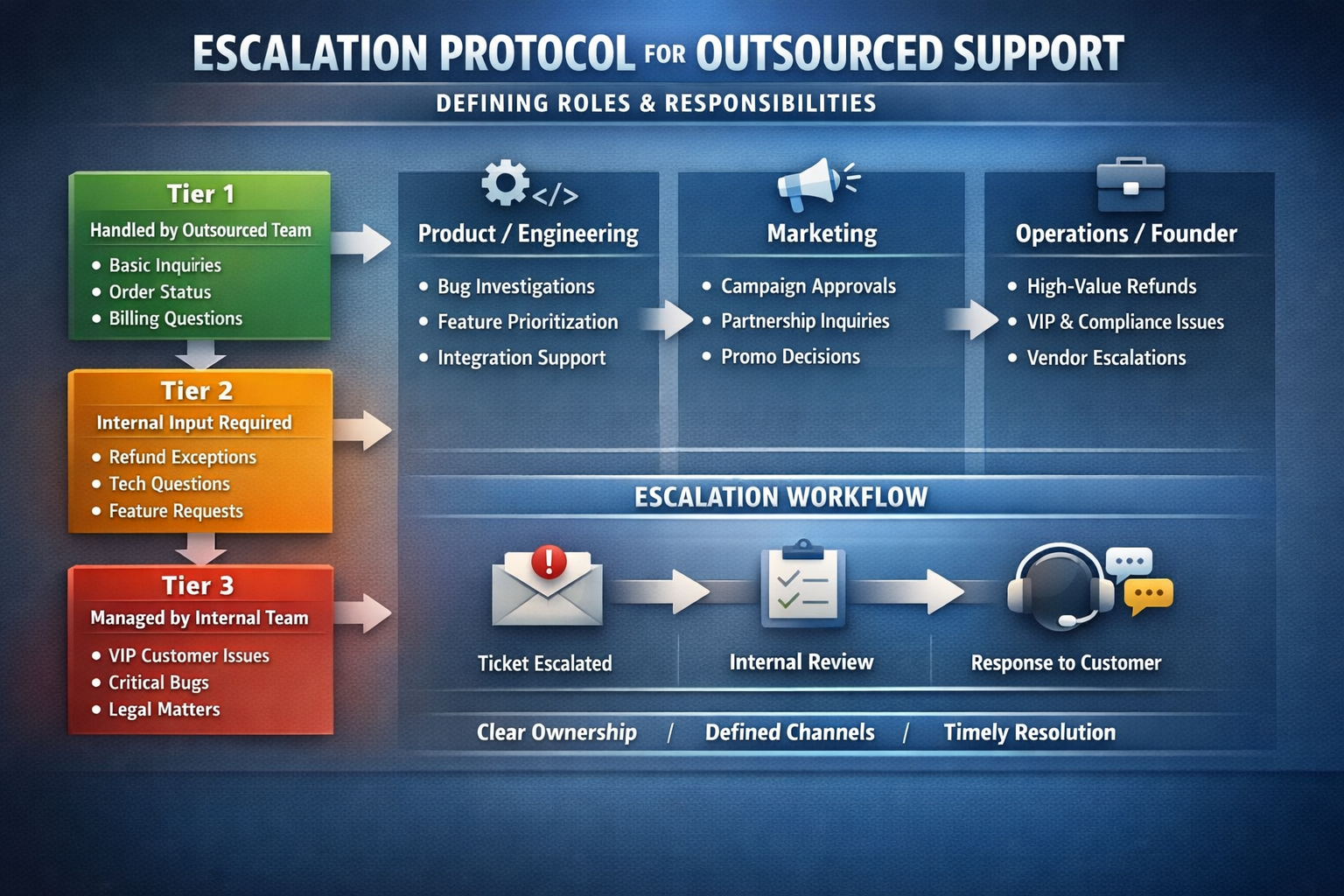 ESCALATION PROTOCOL FOR OUTSOURCED SUPPORT

DEFINING ROLES & RESPONSIBILITIES

Tier 1
Handled by Outsourced Team
• Basic Inquiries
• Order Status
• Billing Questions

Tier 2
Internal Input Required
• Refund Exceptions
• Tech Questions
• Feature Requests

Tier 3
Managed by Internal Team
• VIP Customer Issues
• Critical Bugs
• Legal Matters

</>

Product / Engineering
• Bug Investigations
• Feature Prioritization
• Integration Support

Marketing
• Campaign Approvals
• Partnership Inquiries
• Promo Decisions

Operations / Founder
• High-Value Refunds
• VIP & Compliance Issues
• Vendor Escalations

ESCALATION WORKFLOW

Ticket Escalated

Internal Review

Response to Customer

Clear Ownership / Defined Channels / Timely Resolution